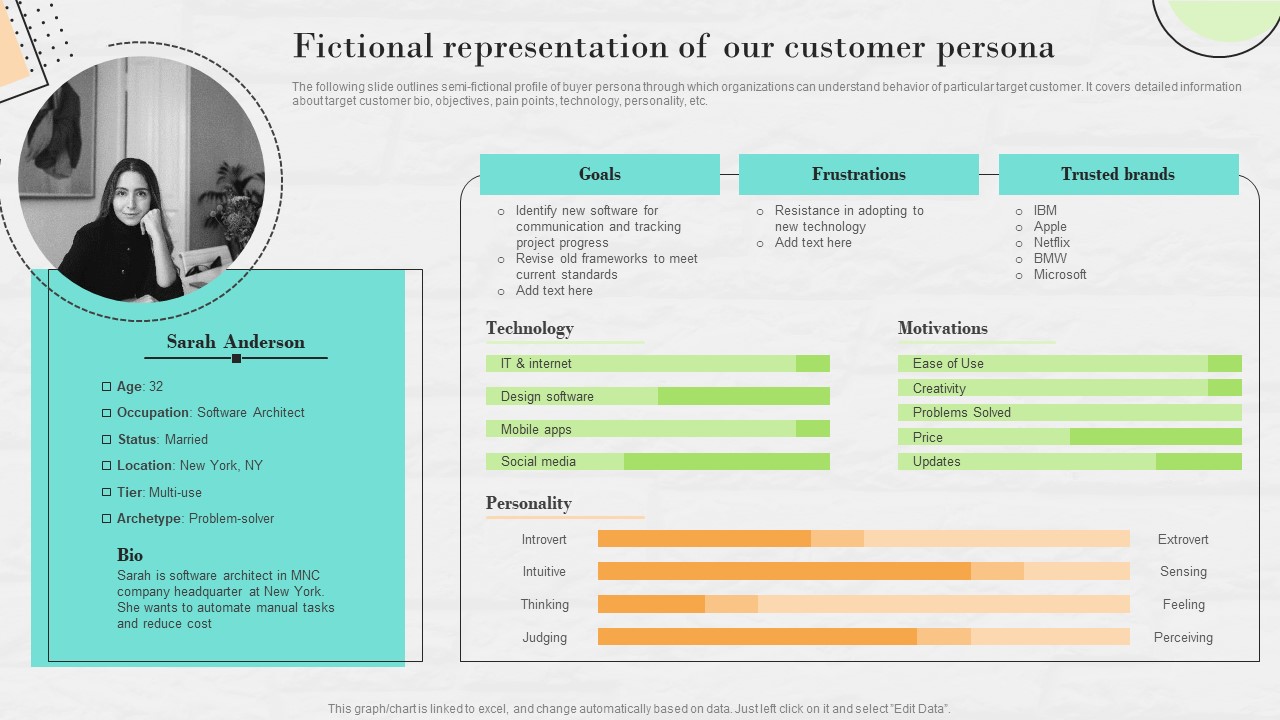 Fictional representation of our customer persona

The following slide outlines semi-fictional profile of buyer persona through which organizations can understand behavior of particular target customer. It covers detailed information about target customer bio, objectives, pain points, technology, personality, etc.

Sarah Anderson

Age: 32
Occupation: Software Architect
Status: Married
Location: New York, NY
Tier: Multi-use
Archetype: Problem-solver

Bio
Sarah is software architect in MNC company headquarter at New York. She wants to automate manual tasks and reduce cost

Goals
Identify new software for communication and tracking project progress
Revise old frameworks to meet current standards
Add text here

Frustrations
Resistance in adopting to new technology
Add text here

Trusted brands
IBM
Apple
Netflix
BMW
Microsoft

Technology
IT & internet
Design software
Mobile apps
Social media

Motivations
Ease of Use
Creativity
Problems Solved
Price
Updates

Personality
Introvert
Extrovert
Intuitive
Sensing
Thinking
Feeling
Judging
Perceiving

This graph/chart is linked to excel, and change automatically based on data. Just left click on it and select "Edit Data".